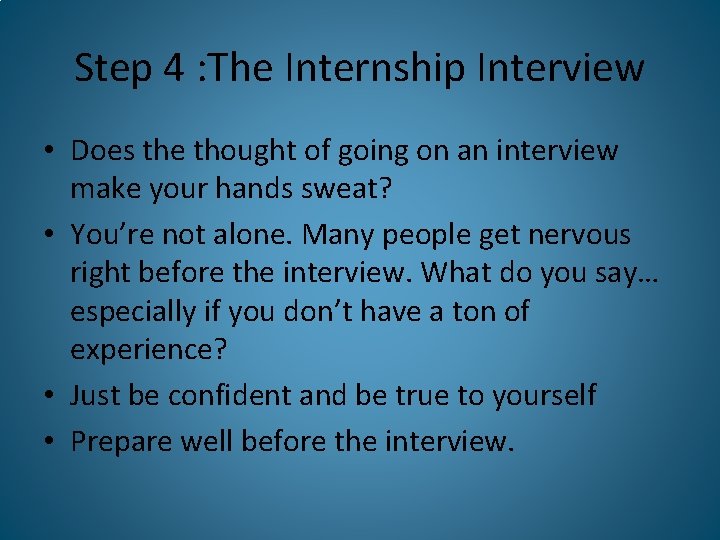 Step 4 :The Internship Interview

• Does the thought of going on an interview make your hands sweat?

• You’re not alone. Many people get nervous right before the interview. What do you say… especially if you don’t have a ton of experience?

• Just be confident and be true to yourself

• Prepare well before the interview.